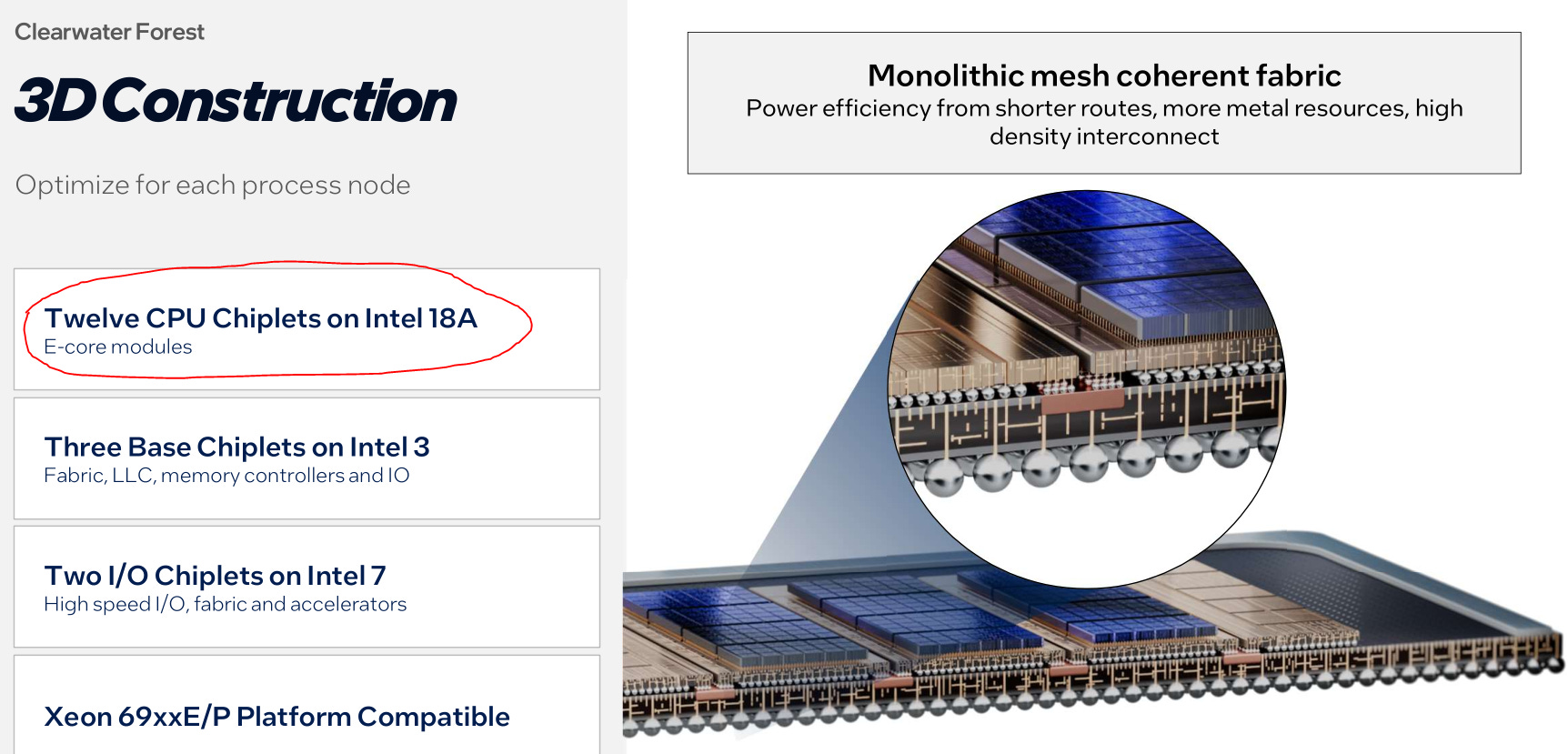 Clearwater Forest

3D Construction

Optimize for each process node

Twelve CPU Chiplets on Intel 18A
E-core modules

Three Base Chiplets on Intel 3
Fabric, LLC, memory controllers and IO

Two I/O Chiplets on Intel 7
High speed I/O, fabric and accelerators

Xeon 69xxE/P Platform Compatible

Monolithic mesh coherent fabric
Power efficiency from shorter routes, more metal resources, high density interconnect